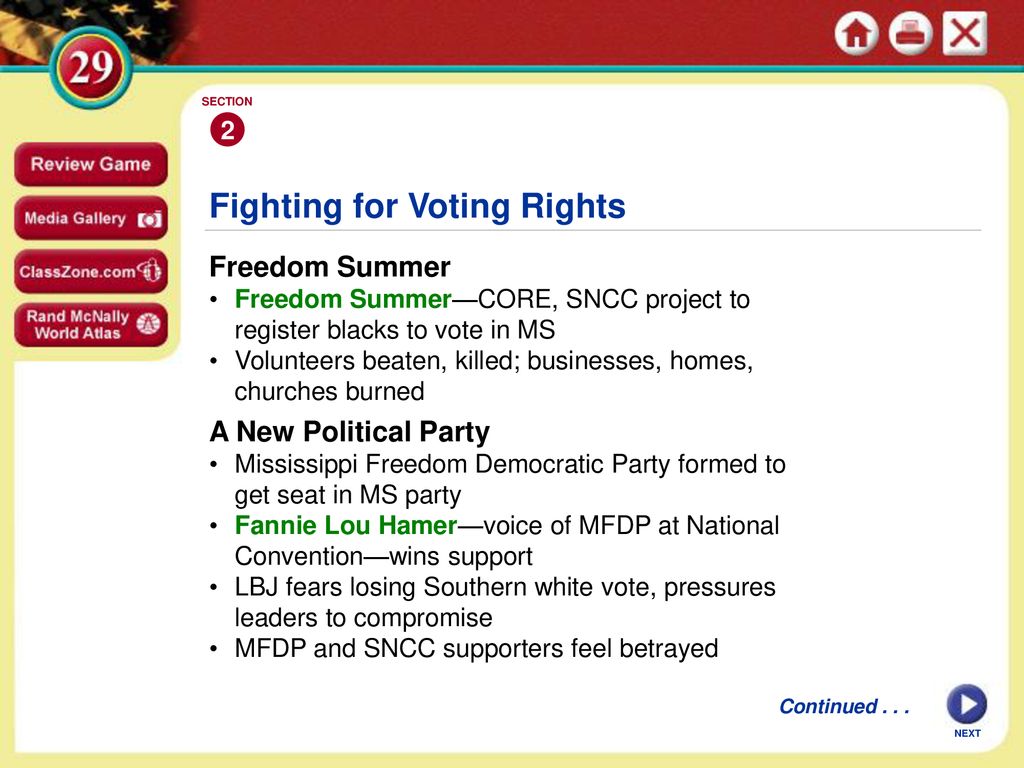 29

Review Game

Media Gallery

ClassZone.com

Rand McNally World Atlas

SECTION

2

Fighting for Voting Rights

Freedom Summer

• Freedom Summer—CORE, SNCC project to register blacks to vote in MS
• Volunteers beaten, killed; businesses, homes, churches burned

A New Political Party

• Mississippi Freedom Democratic Party formed to get seat in MS party
• Fannie Lou Hamer—voice of MFDP at National Convention—wins support
• LBJ fears losing Southern white vote, pressures leaders to compromise
• MFDP and SNCC supporters feel betrayed

Continued . . .

NEXT